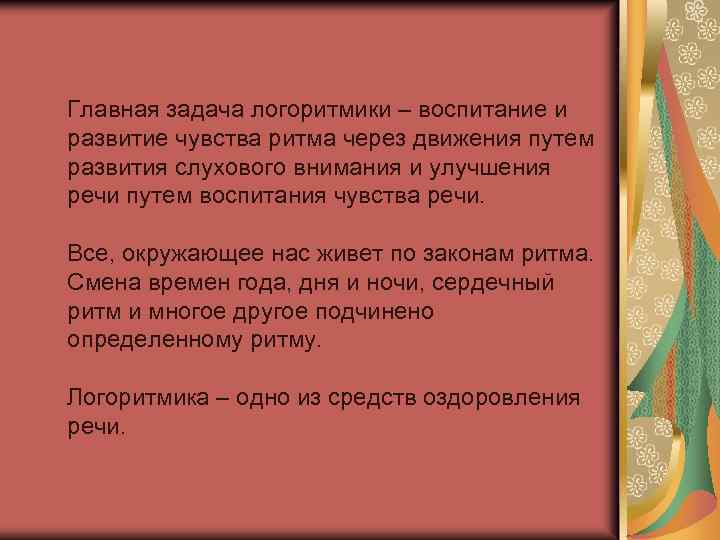 Главная задача логоритмики – воспитание и развитие чувства ритма через движения путем развития слухового внимания и улучшения речи путем воспитания чувства речи.

Все, окружающее нас живет по законам ритма. Смена времен года, дня и ночи, сердечный ритм и многое другое подчинено определенному ритму.

Логоритмика – одно из средств оздоровления речи.